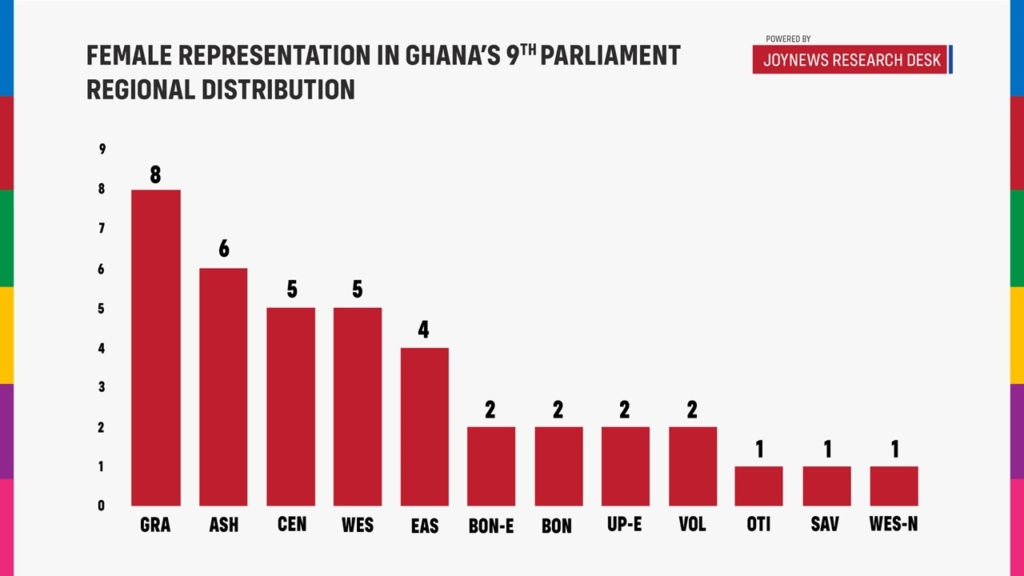 FEMALE REPRESENTATION IN GHANA'S 9$^{TH}$ PARLIAMENT REGIONAL DISTRIBUTION

POWERED BY
JOYNEWS RESEARCH DESK

9
8
7
6
5
4
3
2
1
0

8
6
5
5
4
2
2
2
2
1
1
1

GRA
ASH
CEN
WES
EAS
BON-E
BON
UP-E
VOL
OTI
SAV
WES-N